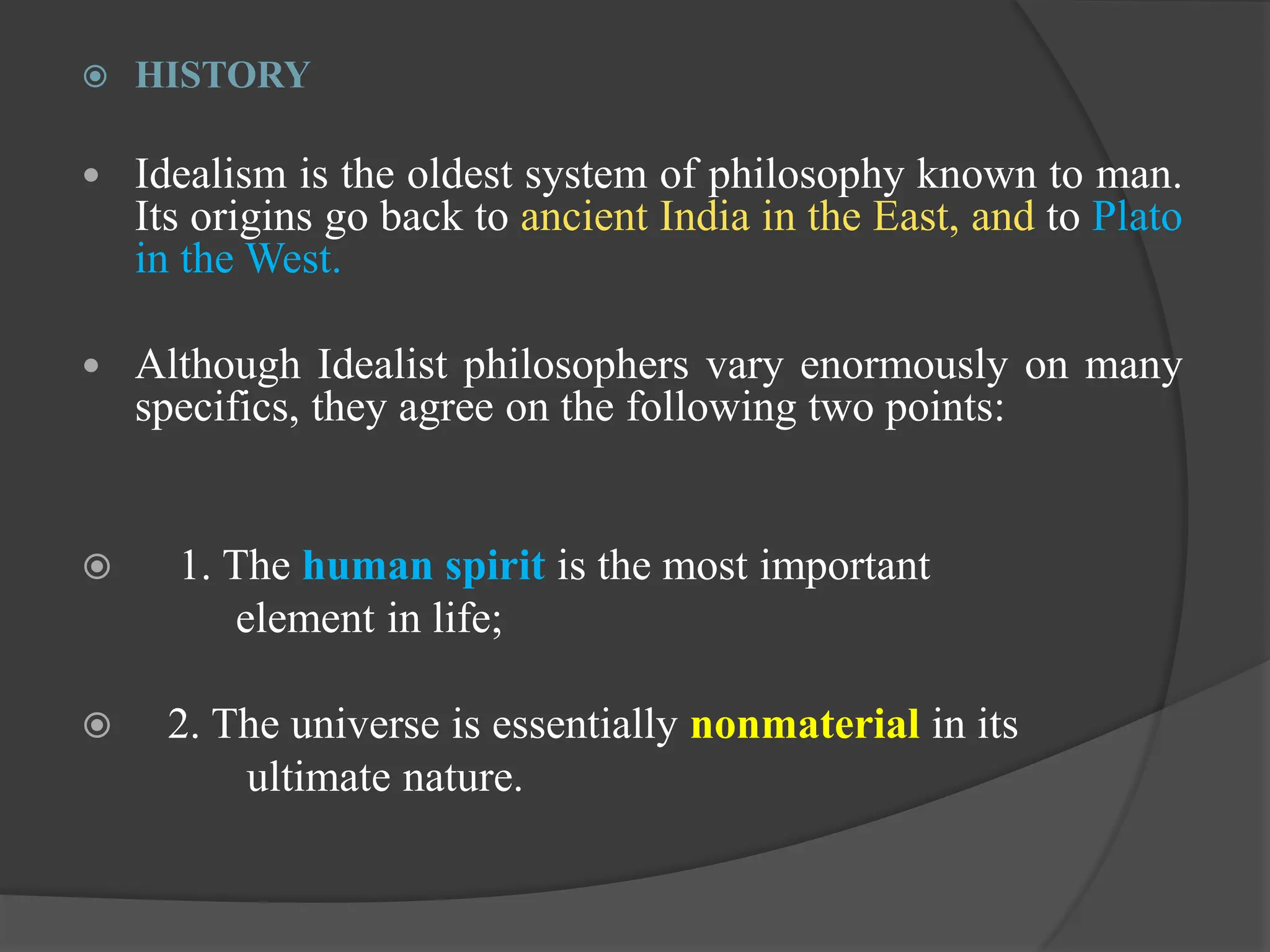 HISTORY

Idealism is the oldest system of philosophy known to man. Its origins go back to ancient India in the East, and to Plato in the West.

Although Idealist philosophers vary enormously on many specifics, they agree on the following two points:

1. The human spirit is the most important element in life;

2. The universe is essentially nonmaterial in its ultimate nature.